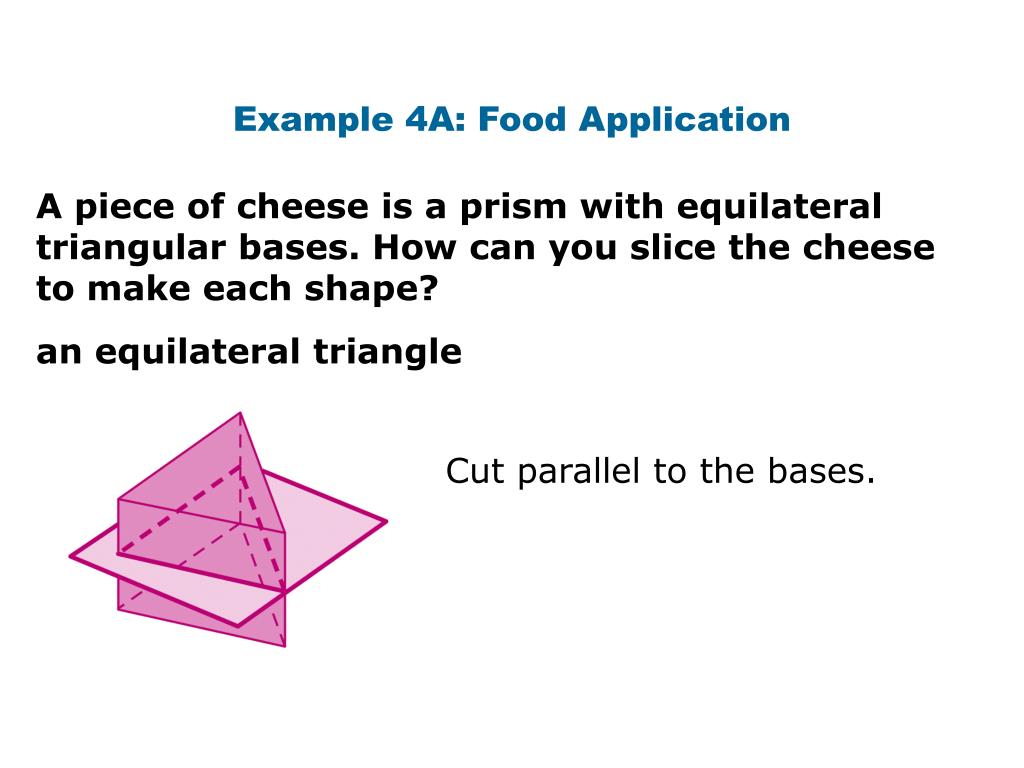 Example 4A: Food Application

A piece of cheese is a prism with equilateral triangular bases. How can you slice the cheese to make each shape?

an equilateral triangle

Cut parallel to the bases.